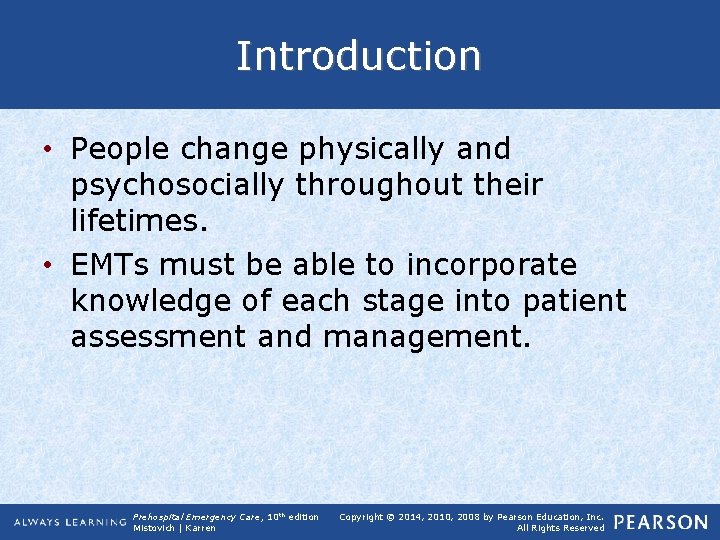 Introduction

• People change physically and psychosocially throughout their lifetimes.
• EMTs must be able to incorporate knowledge of each stage into patient assessment and management.

ALWAYS LEARNING

Prehospital Emergency Care, 10th edition
Mistovich | Karren

Copyright © 2014, 2010, 2008 by Pearson Education, Inc.
All Rights Reserved

PEARSON